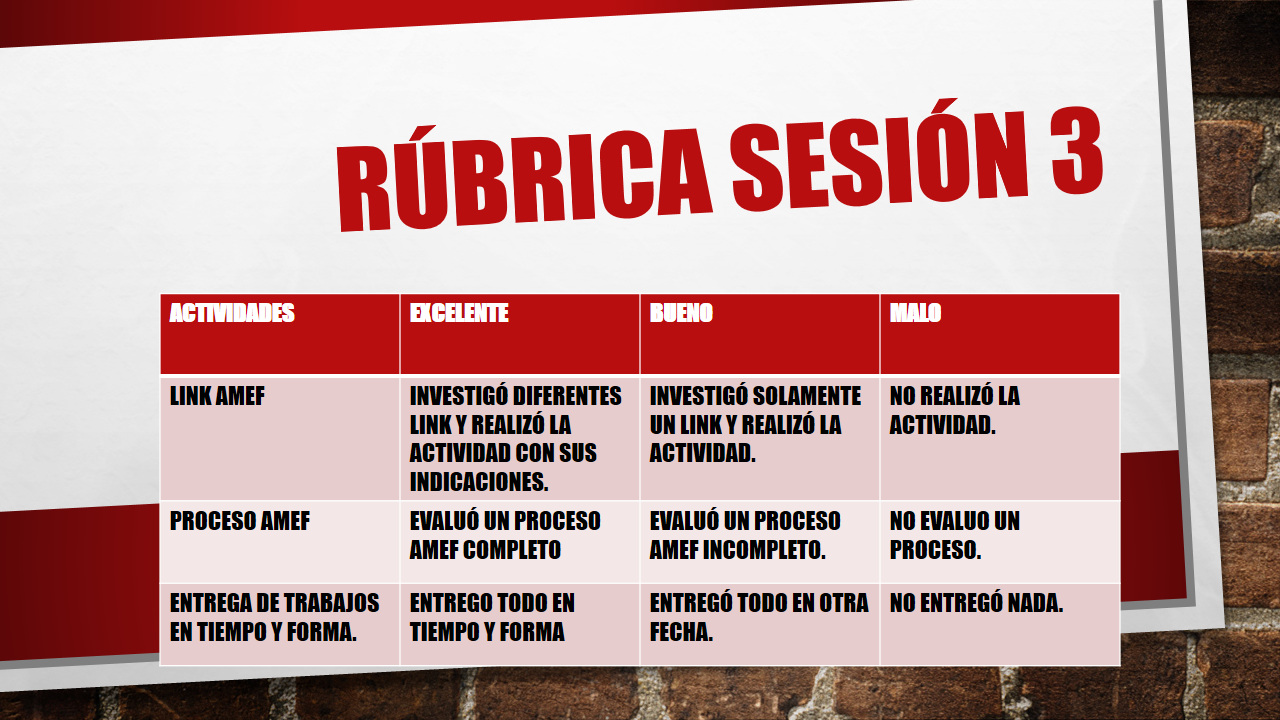 RÚBRICA SESIÓN 3

| ACTIVIDADES | EXCELENTE | BUENO | MALO |
|---|---|---|---|
| LINK AMEF | INVESTIGÓ DIFERENTES LINK Y REALIZÓ LA ACTIVIDAD CON SUS INDICACIONES. | INVESTIGÓ SOLAMENTE UN LINK Y REALIZÓ LA ACTIVIDAD. | NO REALIZÓ LA ACTIVIDAD. |
| PROCESO AMEF | EVALUÓ UN PROCESO AMEF COMPLETO | EVALUÓ UN PROCESO AMEF INCOMPLETO. | NO EVALUO UN PROCESO. |
| ENTREGA DE TRABAJOS EN TIEMPO Y FORMA. | ENTREGO TODO EN TIEMPO Y FORMA | ENTREGÓ TODO EN OTRA FECHA. | NO ENTREGÓ NADA. |